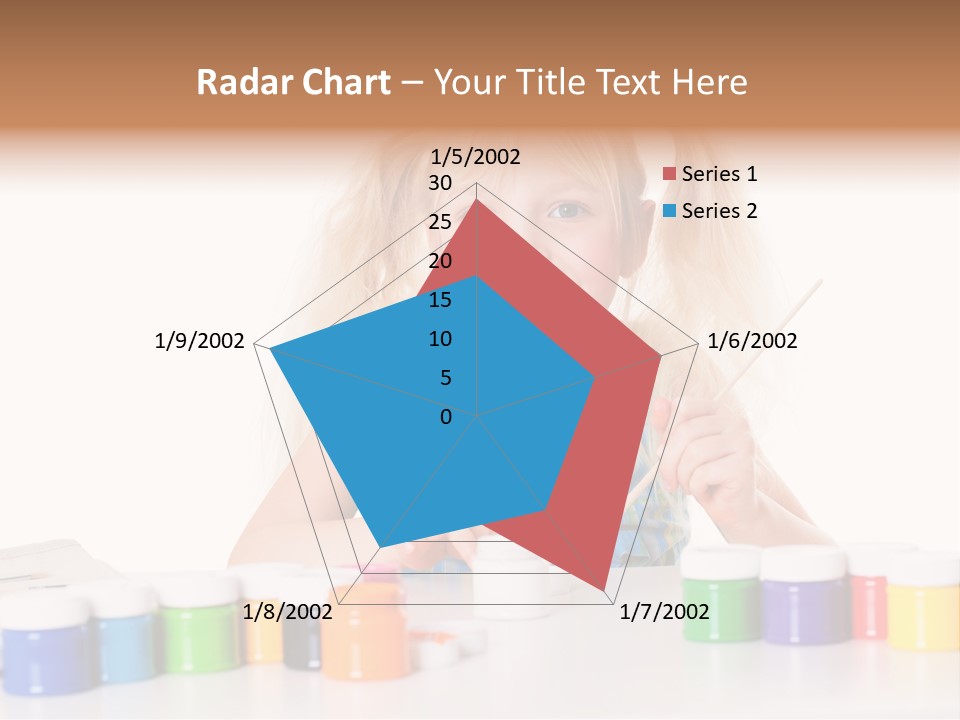 Radar Chart – Your Title Text Here

1/5/2002
30
25
20
15
10
5
0
1/6/2002
1/7/2002
1/8/2002
1/9/2002

Series 1
Series 2